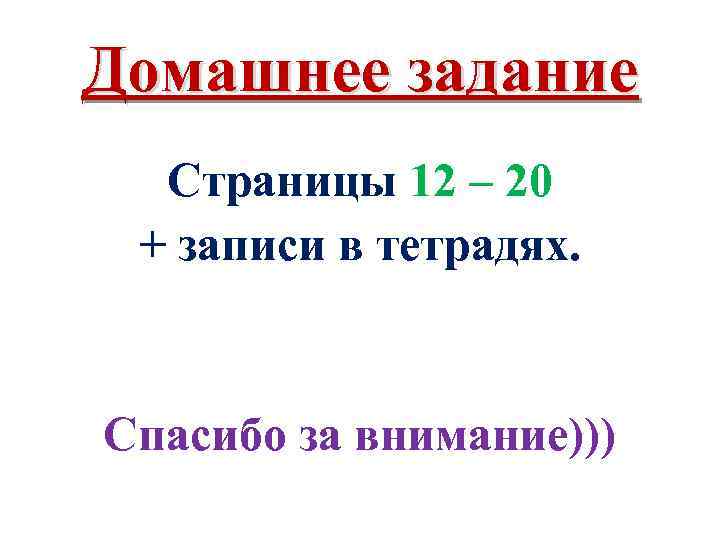 Домашнее задание

Страницы 12 – 20
+ записи в тетрадях.

Спасибо за внимание)))